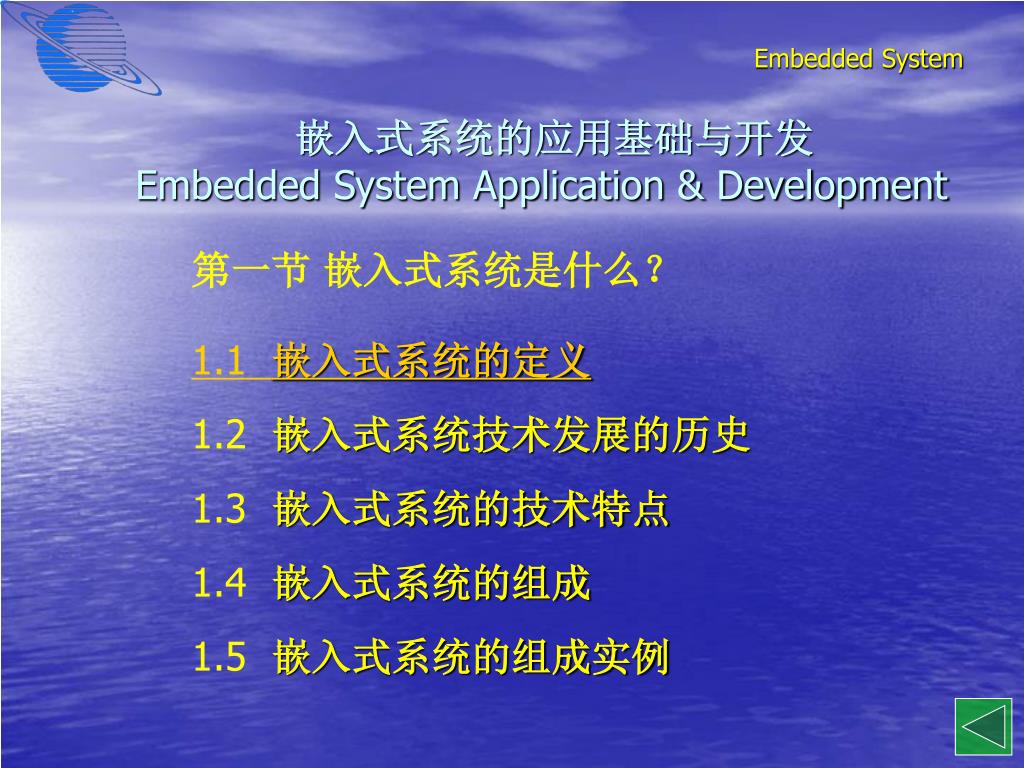 Embedded System

嵌入式系统的应用基础与开发
Embedded System Application & Development

第一节 嵌入式系统是什么？

1.1 嵌入式系统的定义

1.2 嵌入式系统技术发展的历史

1.3 嵌入式系统的技术特点

1.4 嵌入式系统的组成

1.5 嵌入式系统的组成实例